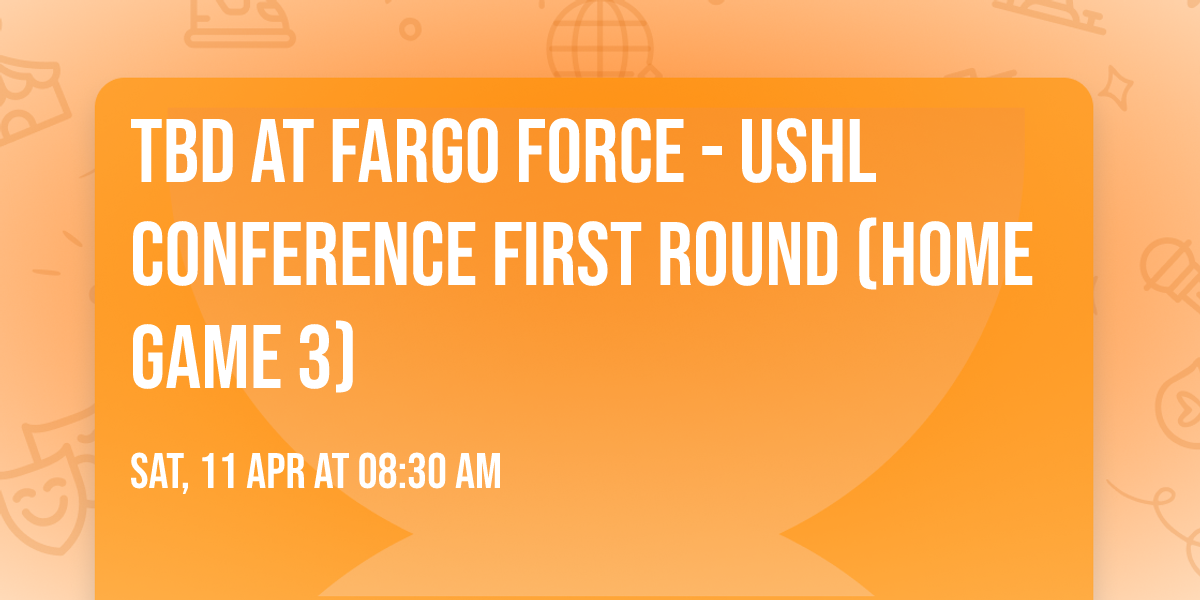 TBD AT FARGO FORCE - USHL CONFERENCE FIRST ROUND (HOME GAME 3)

SAT, 11 APR AT 08:30 AM